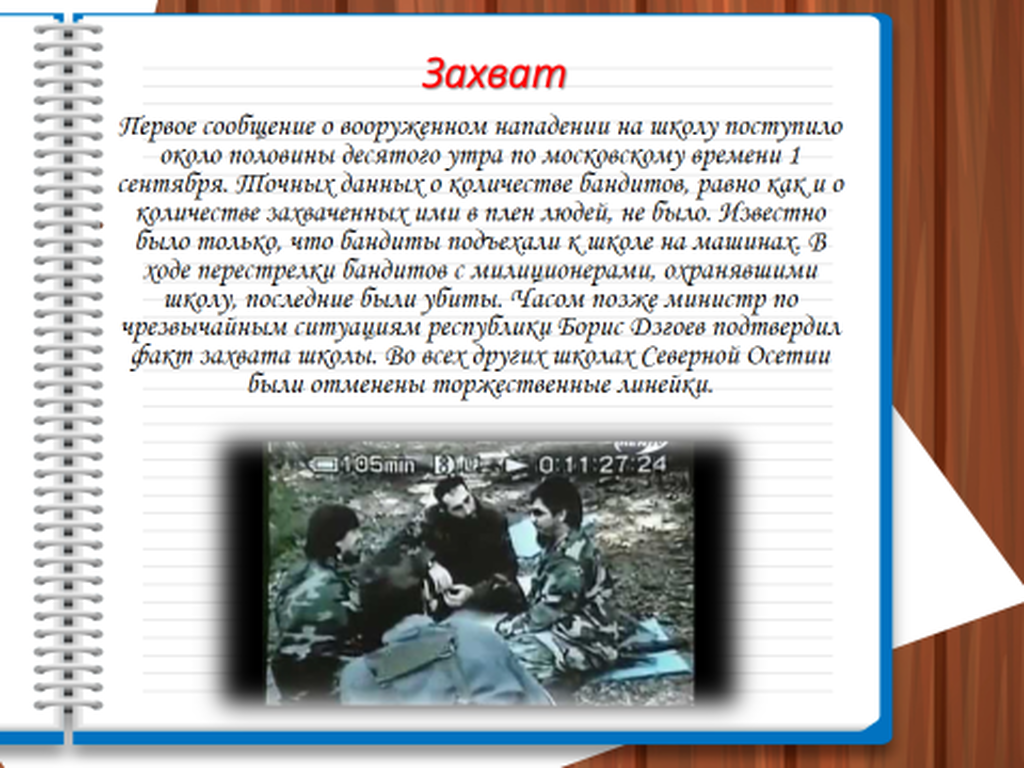 Захват

Первое сообщение о вооруженном нападении на школу поступило около половины десятого утра по московскому времени 1 сентября. Точных данных о количестве бандитов, равно как и о количестве захваченных ими в плен людей, не было. Известно было только, что бандиты подъехали к школе на машинах. В ходе перестрелки бандитов с милиционерами, охранявшими школу, последние были убиты. Часом позже министр по чрезвычайным ситуациям республики Борис Дзгоев подтвердил факт захвата школы. Во всех других школах Северной Осетии были отменены торжественные линейки.

105min 0:11:27:24